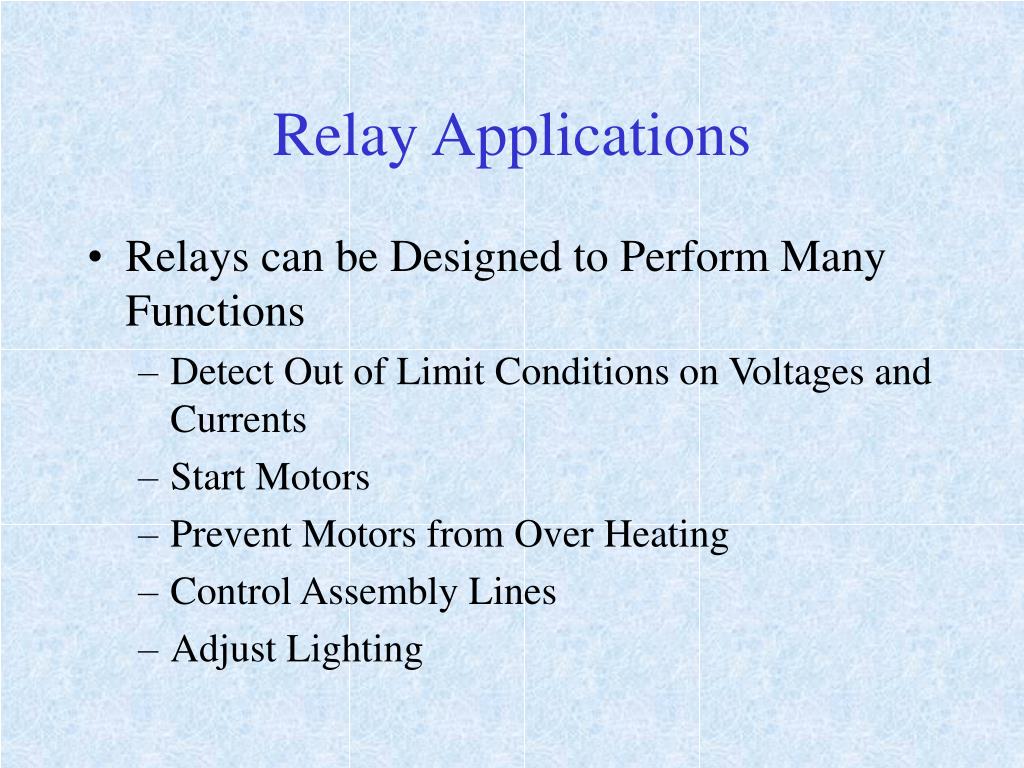 Relay Applications

• Relays can be Designed to Perform Many Functions
– Detect Out of Limit Conditions on Voltages and Currents
– Start Motors
– Prevent Motors from Over Heating
– Control Assembly Lines
– Adjust Lighting